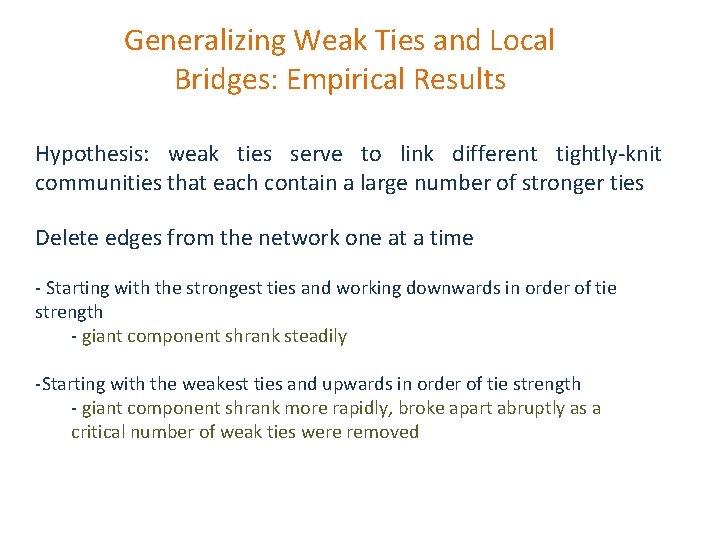 Generalizing Weak Ties and Local Bridges: Empirical Results

Hypothesis: weak ties serve to link different tightly-knit communities that each contain a large number of stronger ties

Delete edges from the network one at a time

- Starting with the strongest ties and working downwards in order of tie strength
- giant component shrank steadily

-Starting with the weakest ties and upwards in order of tie strength
- giant component shrank more rapidly, broke apart abruptly as a critical number of weak ties were removed